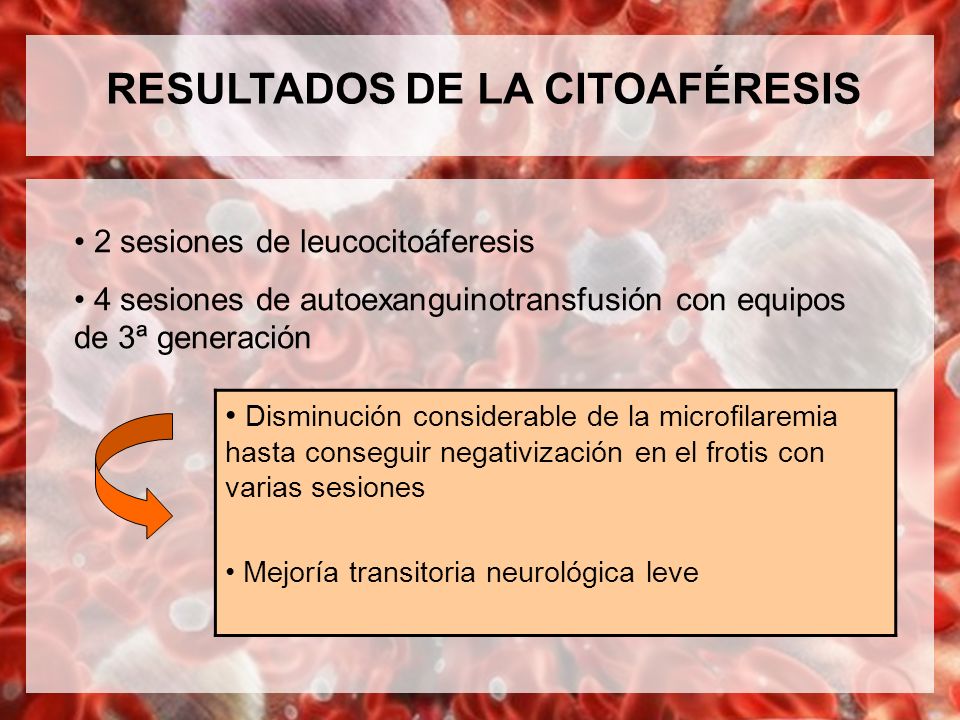 RESULTADOS DE LA CITOAFÉRESIS

• 2 sesiones de leucocitoáferesis

• 4 sesiones de autoexanguinotransfusión con equipos de 3ª generación

• Disminución considerable de la microfilaremia hasta conseguir negativización en el frotis con varias sesiones

• Mejoría transitoria neurológica leve